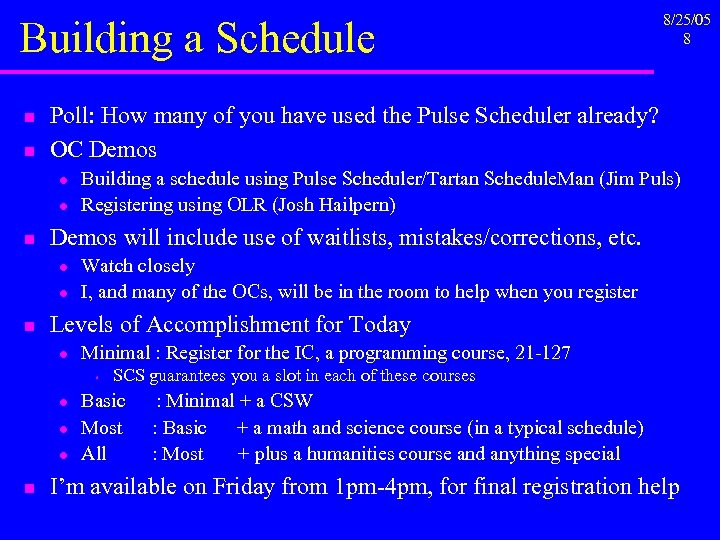 Building a Schedule

8/25/05
8

Poll: How many of you have used the Pulse Scheduler already?

OC Demos

Building a schedule using Pulse Scheduler/Tartan ScheduleMan (Jim Puls)

Registering using OLR (Josh Hailpern)

Demos will include use of waitlists, mistakes/corrections, etc.

Watch closely

I, and many of the OCs, will be in the room to help when you register

Levels of Accomplishment for Today

Minimal : Register for the IC, a programming course, 21-127

SCS guarantees you a slot in each of these courses

Basic : Minimal + a CSW

Most : Basic + a math and science course (in a typical schedule)

All : Most + plus a humanities course and anything special

I'm available on Friday from 1pm-4pm, for final registration help